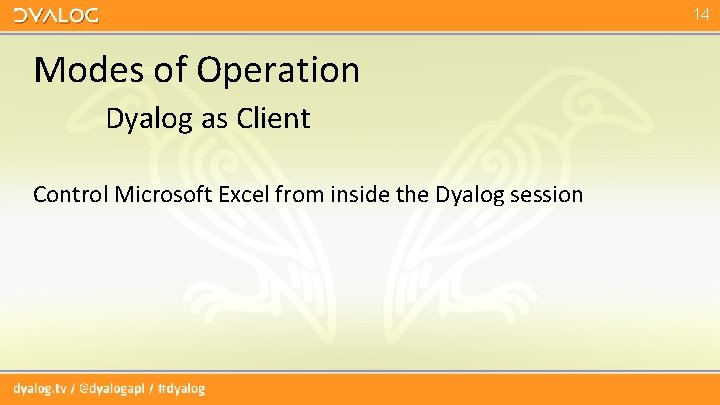 DYALOG

14

Modes of Operation

Dyalog as Client

Control Microsoft Excel from inside the Dyalog session

dyalog.tv / @dyalogapl / #dyalog